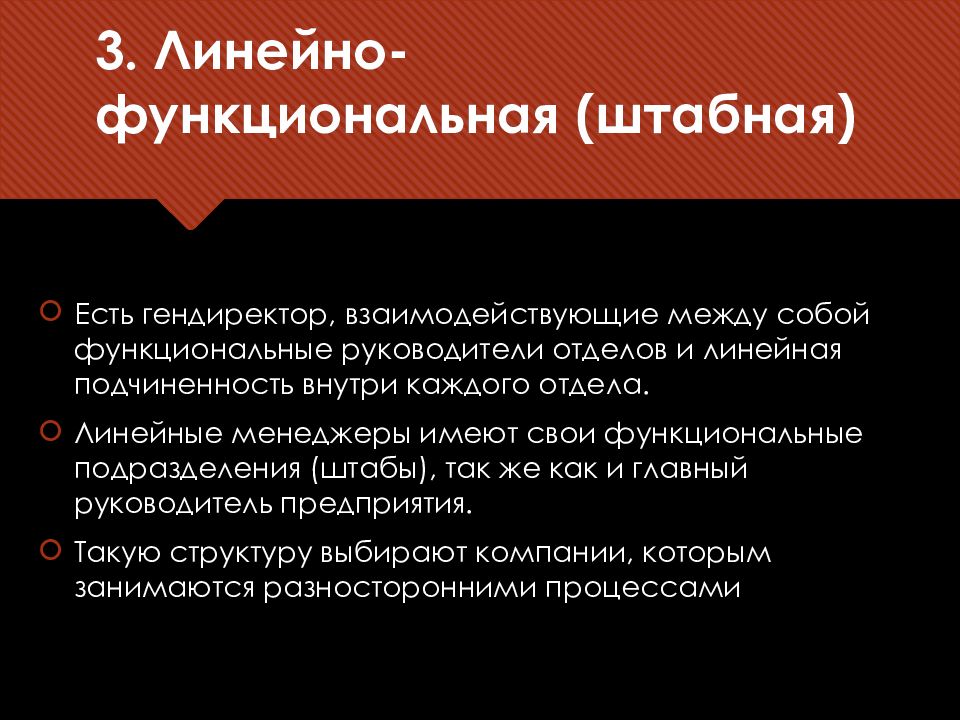 3. Линейно-функциональная (штабная)

Есть гендиректор, взаимодействующие между собой функциональные руководители отделов и линейная подчиненность внутри каждого отдела.

Линейные менеджеры имеют свои функциональные подразделения (штабы), так же как и главный руководитель предприятия.

Такую структуру выбирают компании, которым занимаются разносторонними процессами